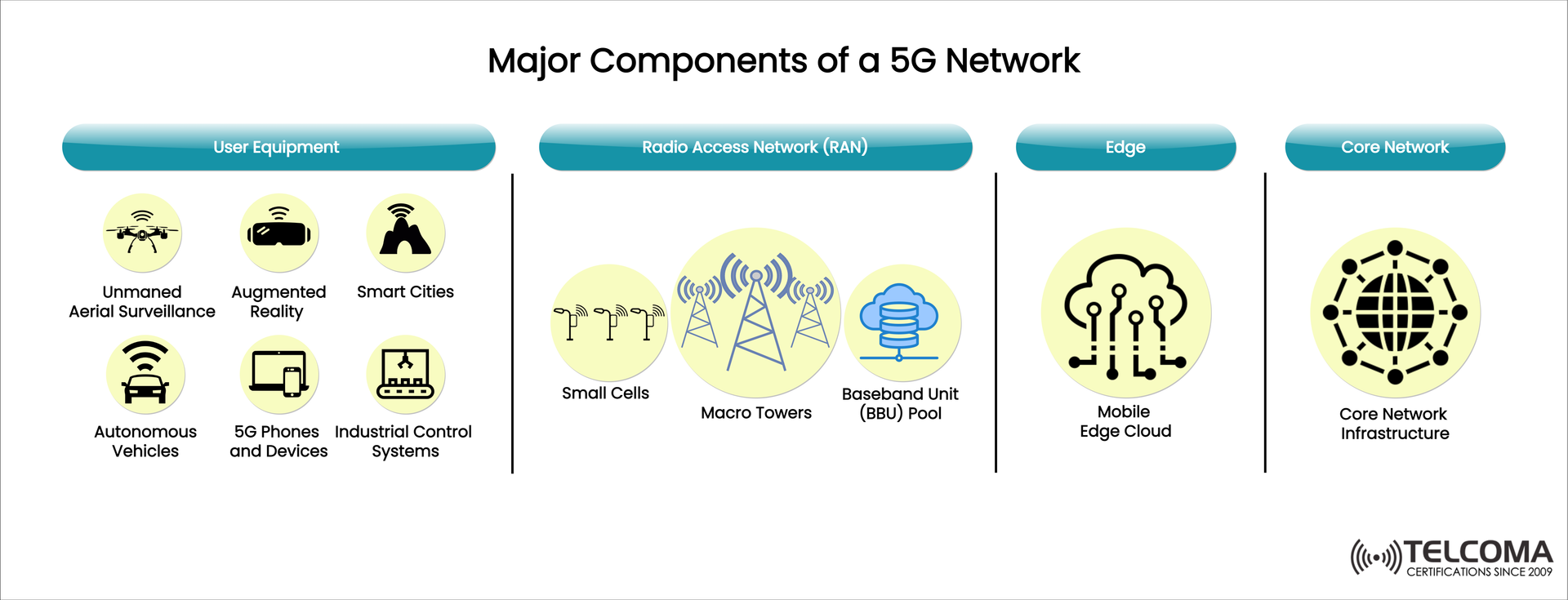 Major Components of a 5G Network

User Equipment

Unmaned Aerial Surveillance

Augmented Reality

Smart Cities

Autonomous Vehicles

5G Phones and Devices

Industrial Control Systems

Radio Access Network (RAN)

Small Cells

Macro Towers

Baseband Unit (BBU) Pool

Edge

Mobile Edge Cloud

Core Network

Core Network Infrastructure

TELCOMA
CERTIFICATIONS SINCE 2009